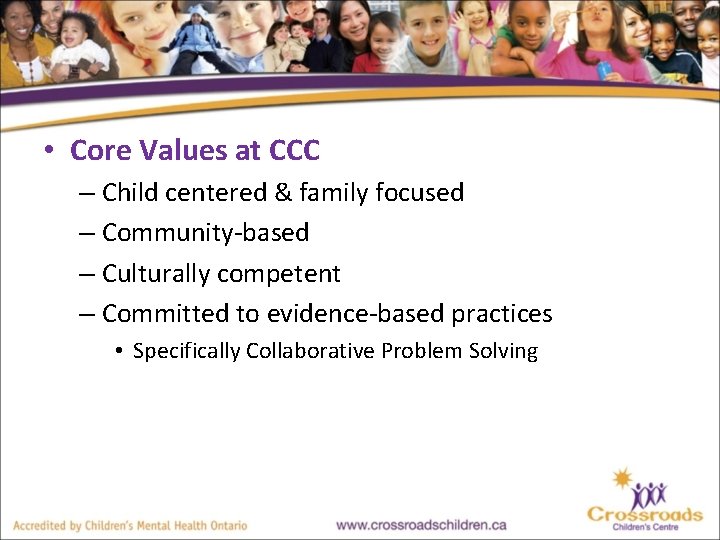 • Core Values at CCC

– Child centered & family focused

– Community-based

– Culturally competent

– Committed to evidence-based practices

• Specifically Collaborative Problem Solving

Accredited by Children's Mental Health Ontario

www.crossroadschildren.ca

Crossroads
Children's Centre